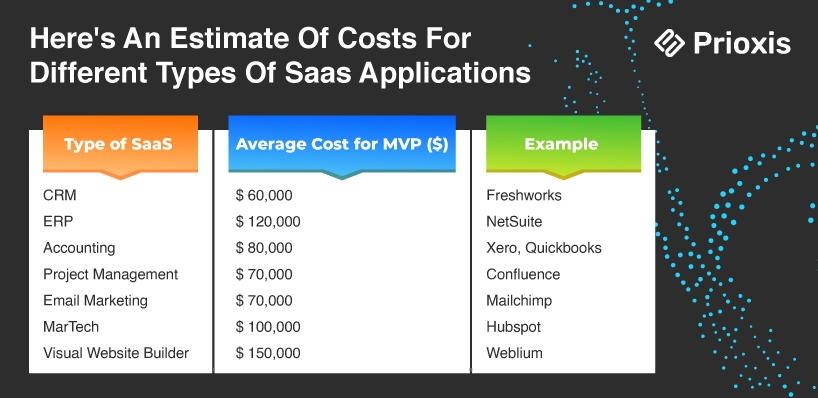 Here's An Estimate Of Costs For Different Types Of Saas Applications

Prioxis

| Type of SaaS | Average Cost for MVP ($) | Example |
|---|---|---|
| CRM | $ 60,000 | Freshworks |
| ERP | $ 120,000 | NetSuite |
| Accounting | $ 80,000 | Xero, Quickbooks |
| Project Management | $ 70,000 | Confluence |
| Email Marketing | $ 70,000 | Mailchimp |
| MarTech | $ 100,000 | Hubspot |
| Visual Website Builder | $ 150,000 | Weblium |